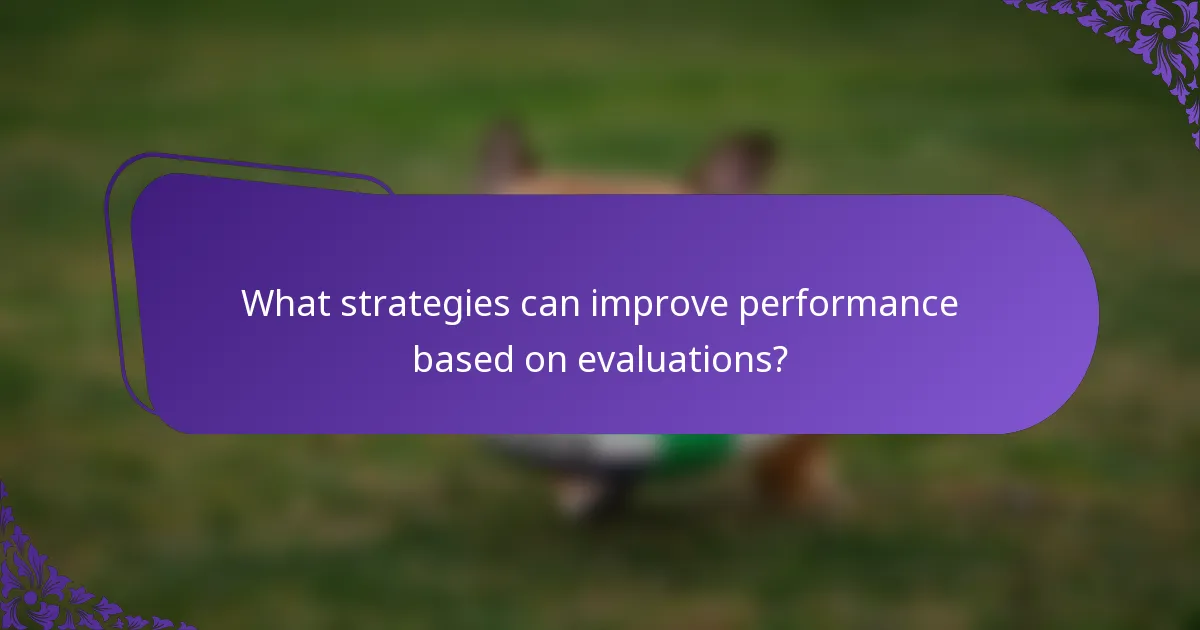 What strategies can improve performance based on evaluations?